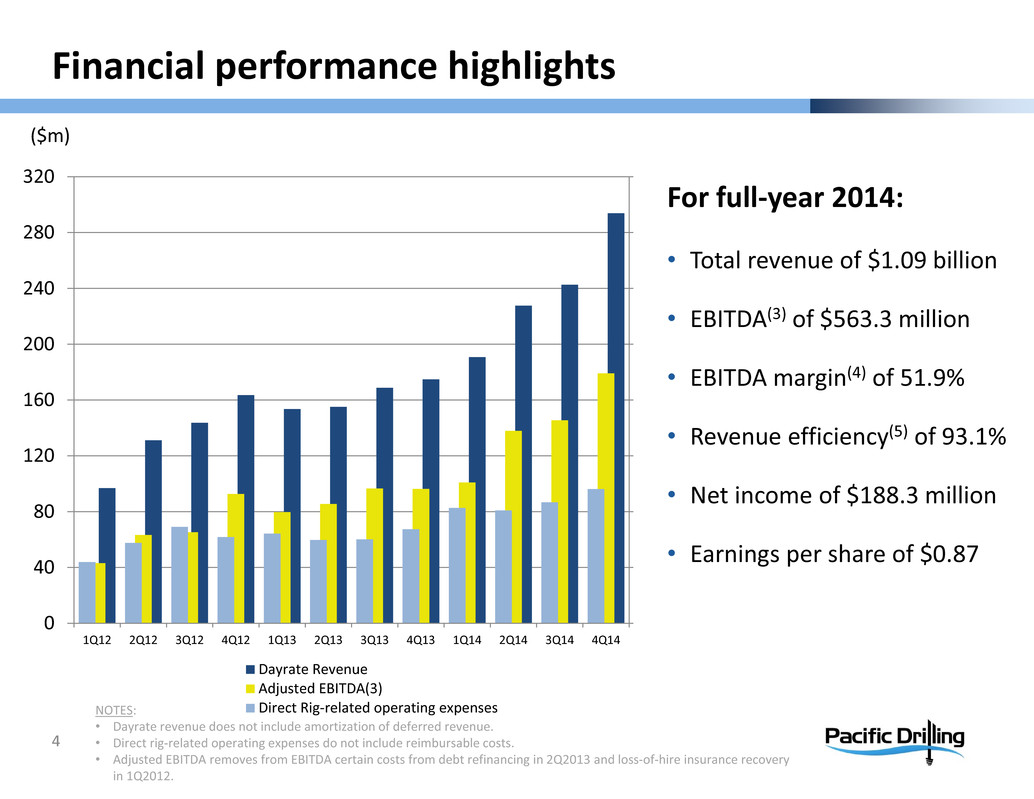 Financial performance highlights

($m)

320
280
240
200
160
120
80
40
0

1Q12 2Q12 3Q12 4Q12 1Q13 2Q13 3Q13 4Q13 1Q14 2Q14 3Q14 4Q14

Dayrate Revenue
Adjusted EBITDA(3)
Direct Rig-related operating expenses

For full-year 2014:

• Total revenue of $1.09 billion
• EBITDA$^{(3)}$ of $563.3 million
• EBITDA margin$^{(4)}$ of 51.9%
• Revenue efficiency$^{(5)}$ of 93.1%
• Net income of $188.3 million
• Earnings per share of $0.87

NOTES:
• Dayrate revenue does not include amortization of deferred revenue.
• Direct rig-related operating expenses do not include reimbursable costs.
• Adjusted EBITDA removes from EBITDA certain costs from debt refinancing in 2Q2013 and loss-of-hire insurance recovery in 1Q2012.

4

Pacific Drilling